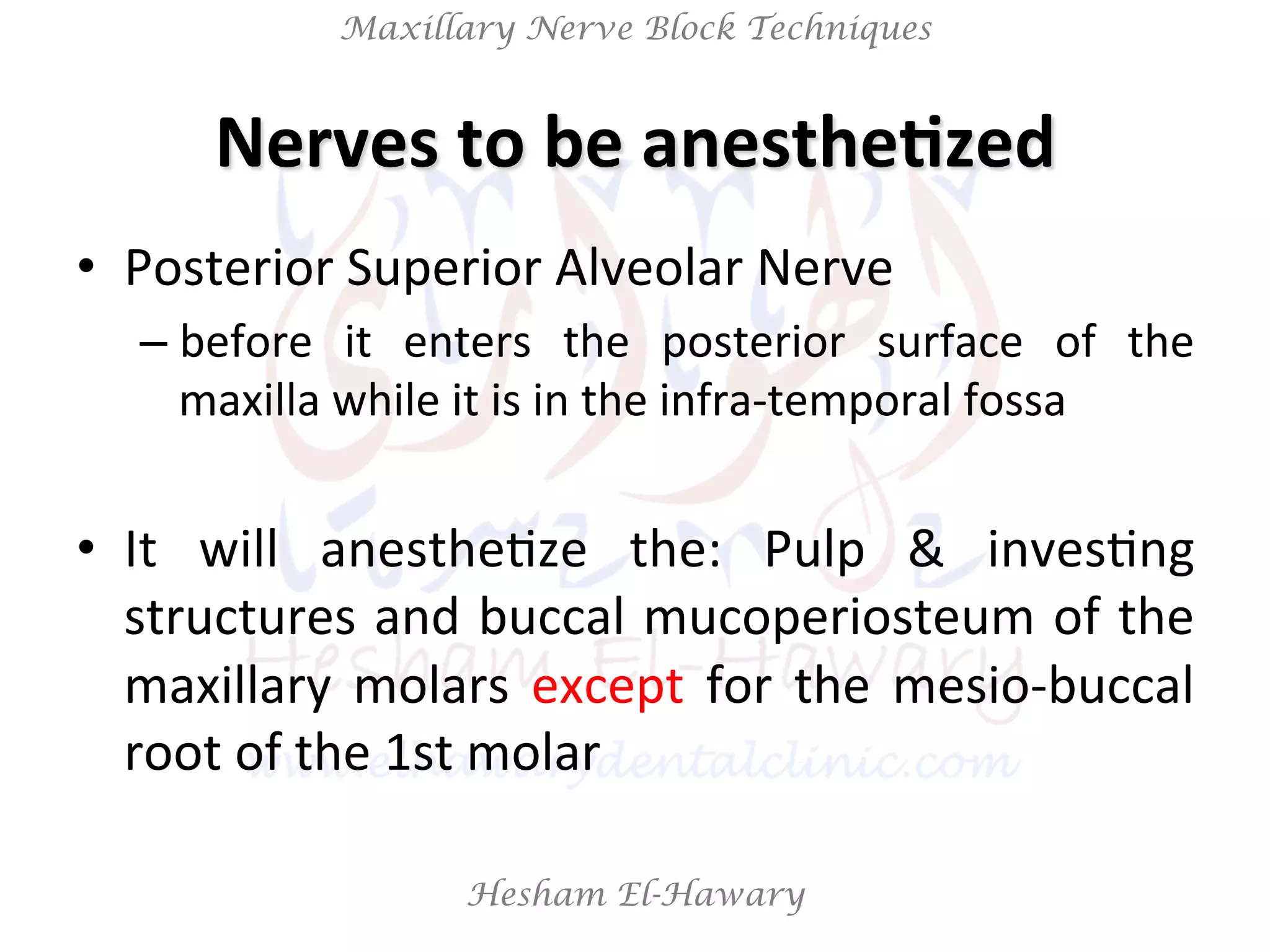 Maxillary Nerve Block Techniques

Nerves to be anesthetized

• Posterior Superior Alveolar Nerve
– before it enters the posterior surface of the maxilla while it is in the infra-temporal fossa

• It will anesthetize the: Pulp & investing structures and buccal mucoperiosteum of the maxillary molars except for the mesio-buccal root of the 1st molar

Hesham El-Hawary
www.elhawarydentalclinic.com

Hesham El-Hawary